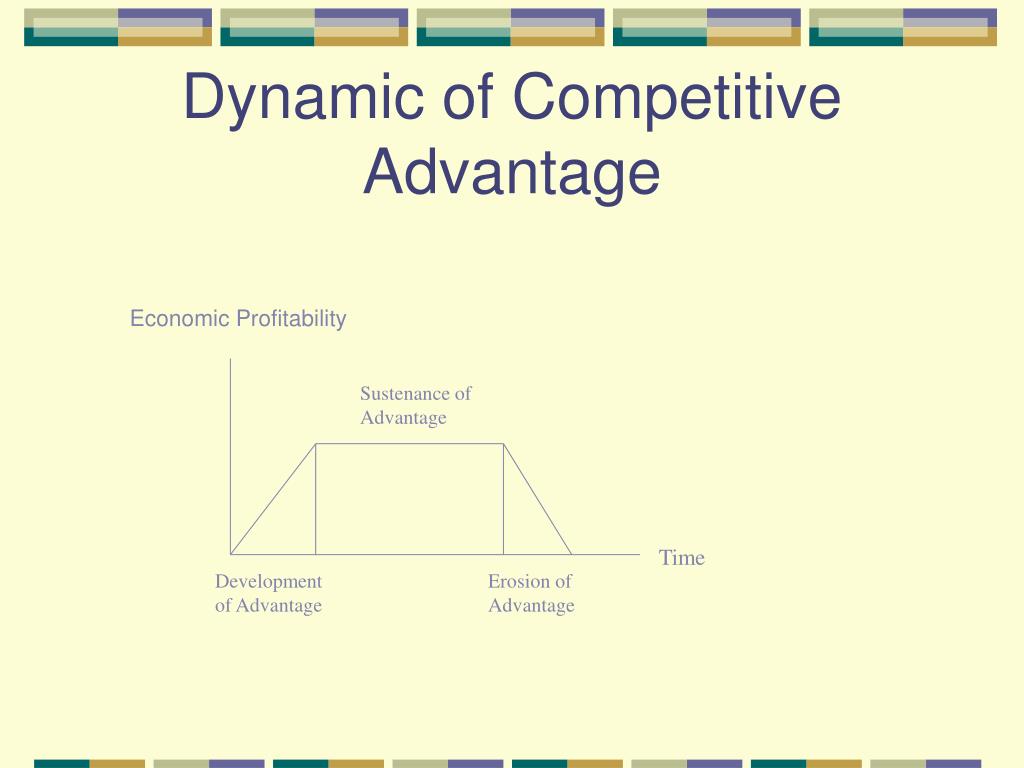 Dynamic of Competitive Advantage

Economic Profitability

Sustenance of Advantage

Time

Development of Advantage

Erosion of Advantage